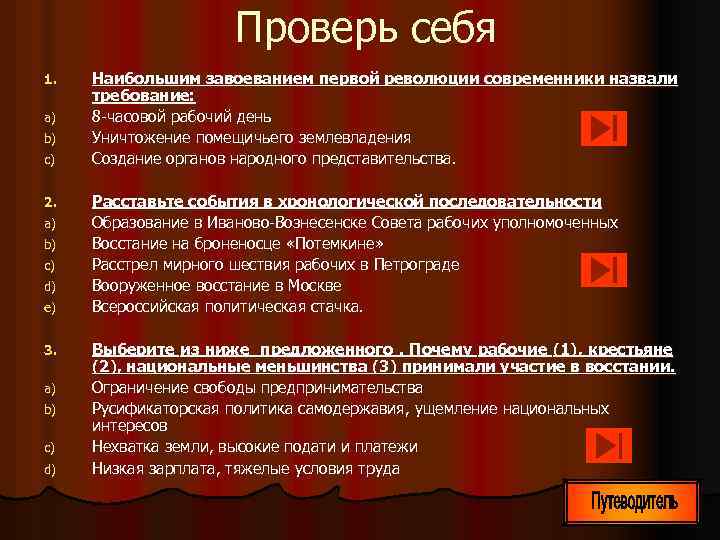 Проверь себя

1. Наибольшим завоеванием первой революции современники назвали требование:
a) 8-часовой рабочий день
b) Уничтожение помещичьего землевладения
c) Создание органов народного представительства.

2. Расставьте события в хронологической последовательности
a) Образование в Иваново-Вознесенске Совета рабочих уполномоченных
b) Восстание на броненосце «Потемкине»
c) Расстрел мирного шествия рабочих в Петрограде
d) Вооруженное восстание в Москве
e) Всероссийская политическая стачка.

3. Выберите из ниже предложенного . Почему рабочие (1), крестьяне (2), национальные меньшинства (3) принимали участие в восстании.
a) Ограничение свободы предпринимательства
b) Русификаторская политика самодержавия, ущемление национальных интересов
c) Нехватка земли, высокие подати и платежи
d) Низкая зарплата, тяжелые условия труда

Путеводитель